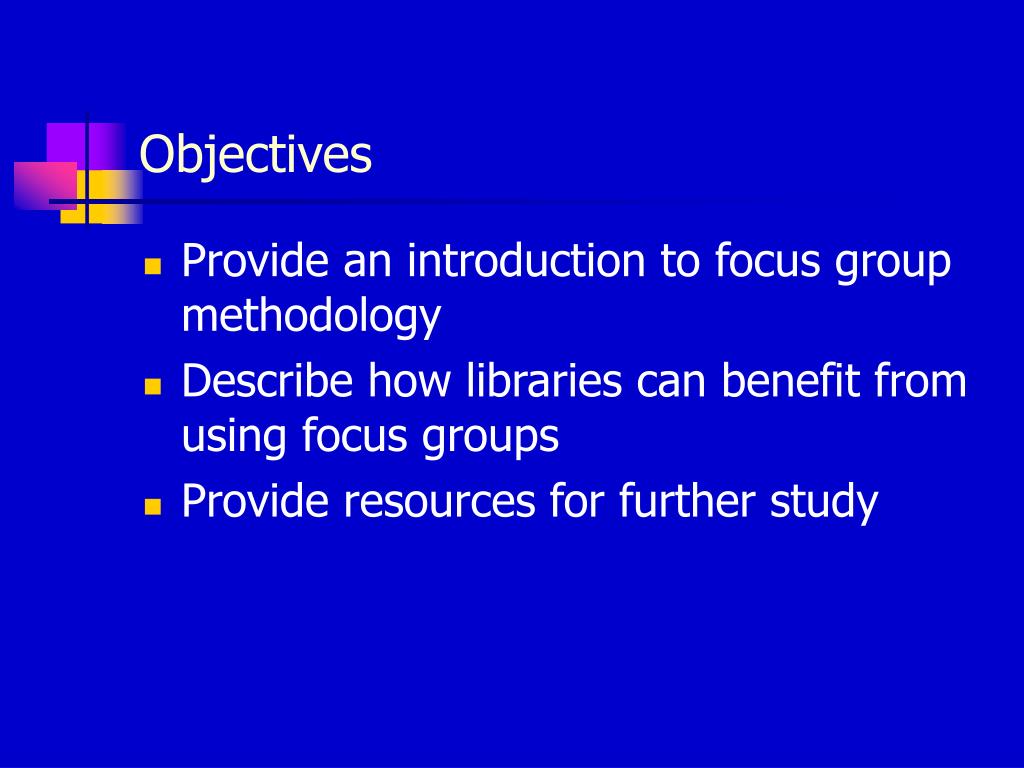 Objectives

- Provide an introduction to focus group methodology
- Describe how libraries can benefit from using focus groups
- Provide resources for further study